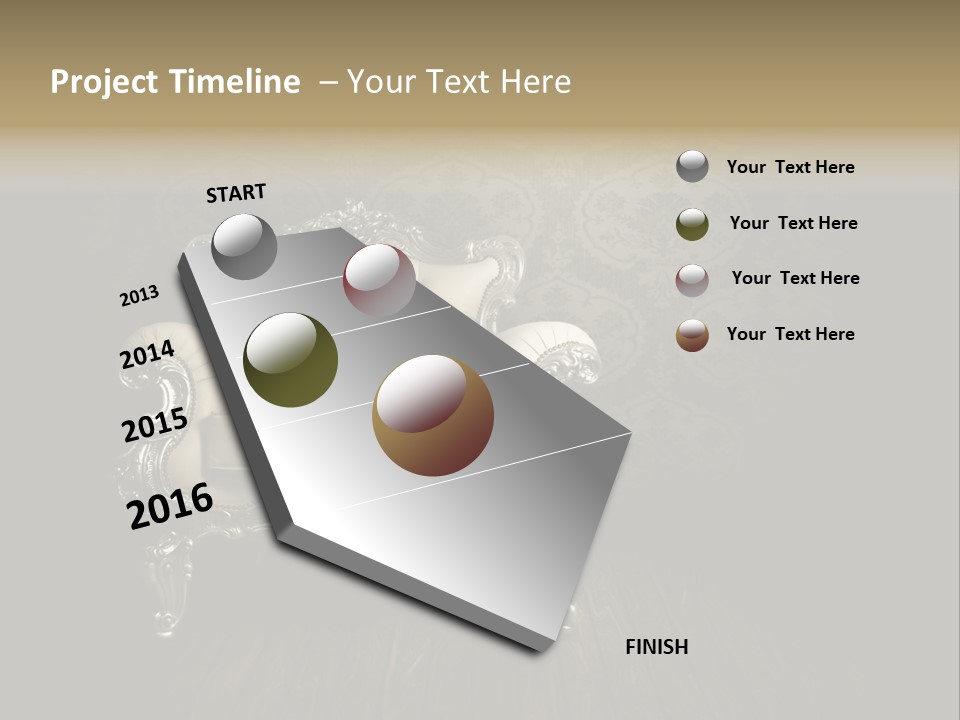 Project Timeline – Your Text Here

START

2013

2014

2015

2016

FINISH

Your Text Here

Your Text Here

Your Text Here

Your Text Here